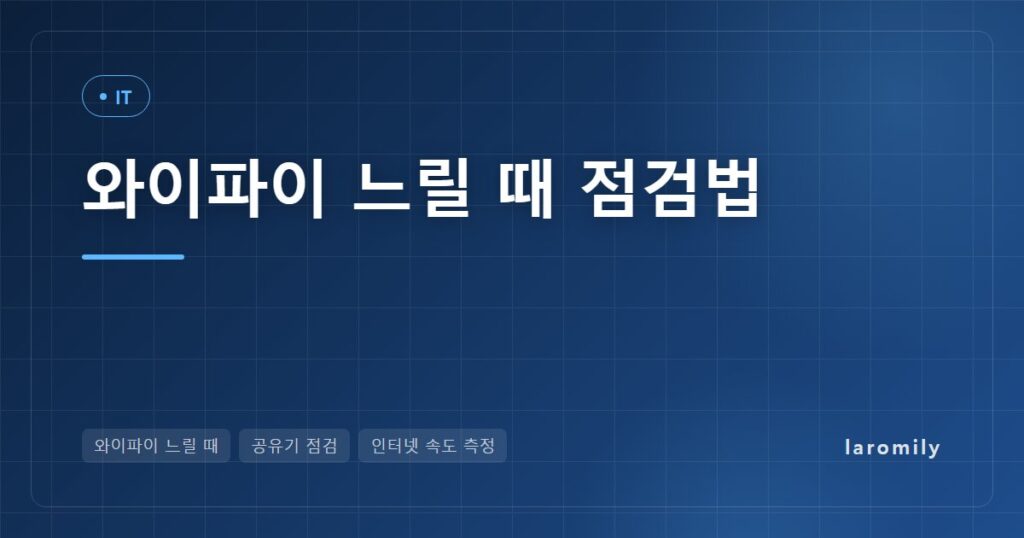 • IT

와이파이 느릴 때 점검법

와이파이 느릴 때 공유기 점검 인터넷 속도 측정

laromily